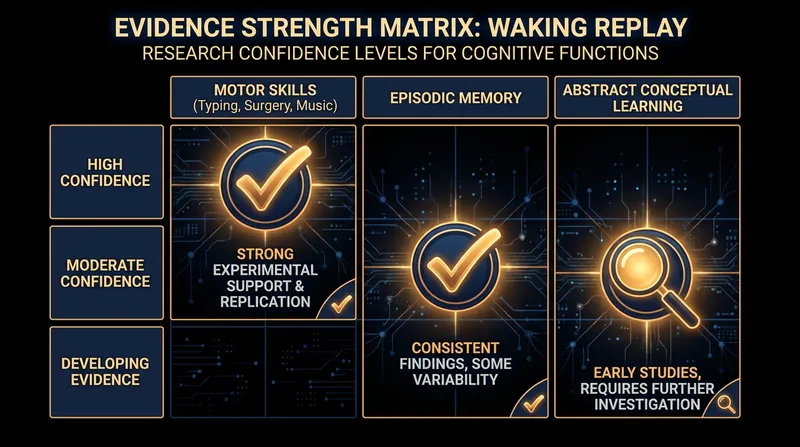 EVIDENCE STRENGTH MATRIX: WAKING REPLAY
RESEARCH CONFIDENCE LEVELS FOR COGNITIVE FUNCTIONS

MOTOR SKILLS
(Typing, Surgery, Music)

EPISODIC MEMORY

ABSTRACT CONCEPTUAL LEARNING

HIGH CONFIDENCE

MODERATE CONFIDENCE

DEVELOPING EVIDENCE

STRONG EXPERIMENTAL SUPPORT & REPLICATION

CONSISTENT FINDINGS, SOME VARIABILITY

EARLY STUDIES, REQUIRES FURTHER INVESTIGATION